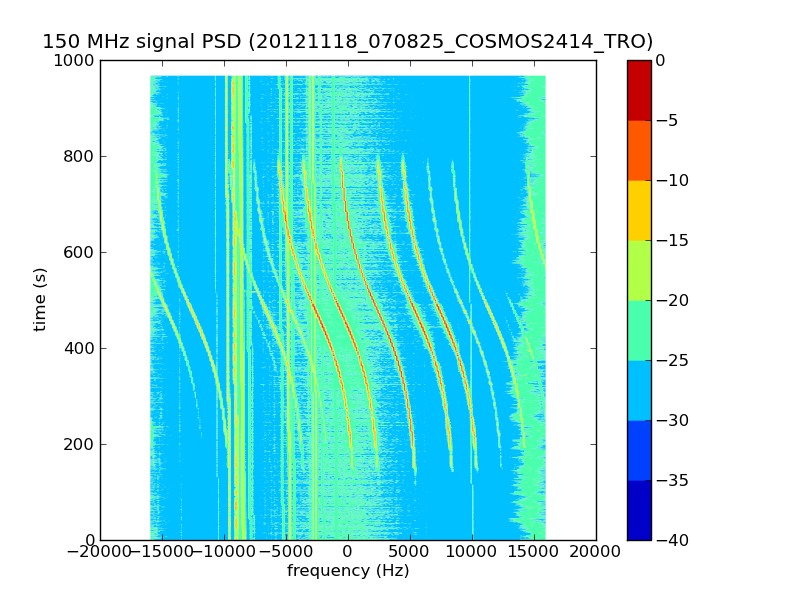 150 MHz signal PSD (20121118_070825_COSMOS2414_TRO)

1000
800
600
400
200
0

time (s)

−20000 −15000 −10000 −5000 0 5000 10000 15000 20000

frequency (Hz)

0
−5
−10
−15
−20
−25
−30
−35
−40